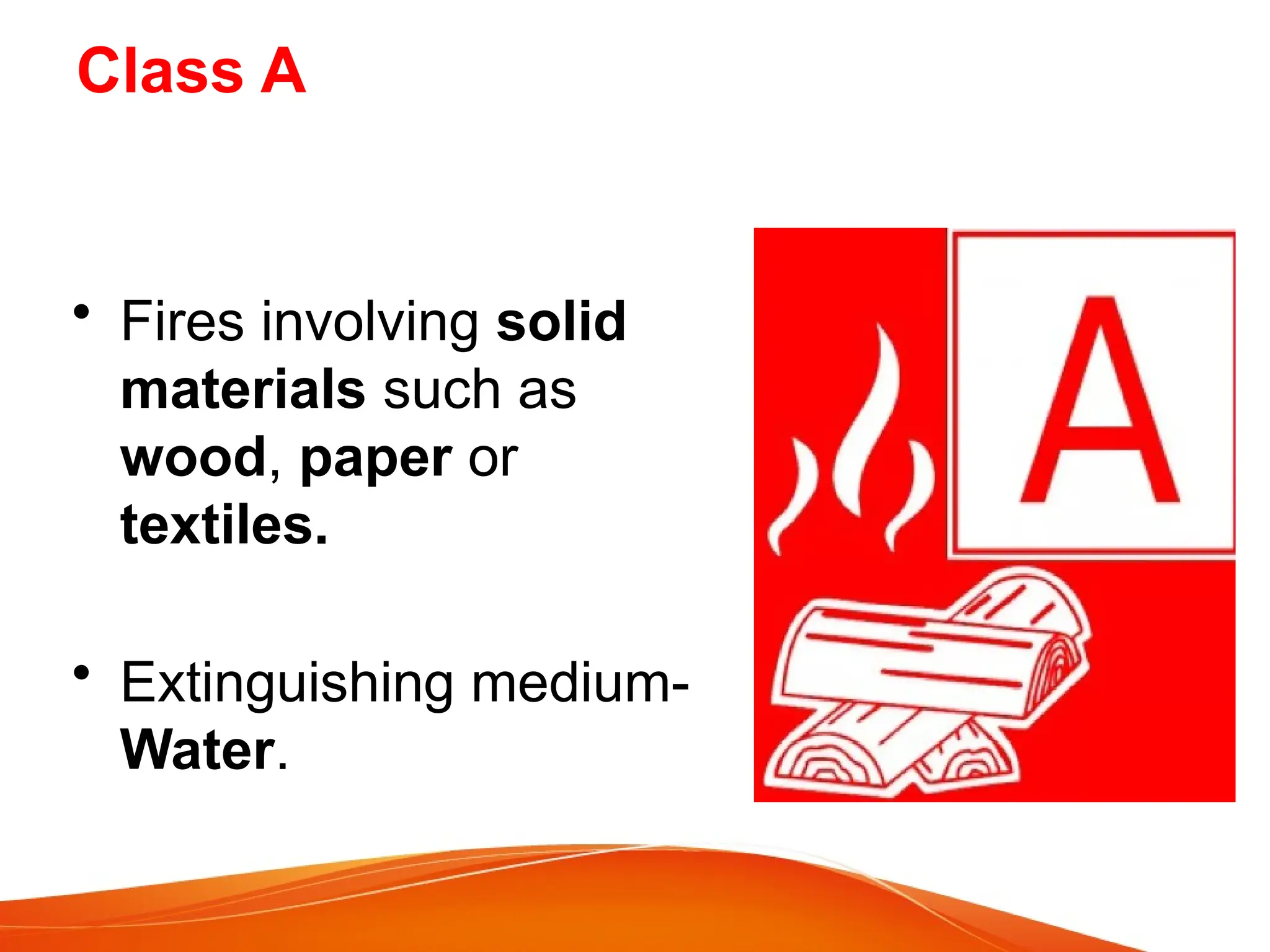 Class A

• Fires involving solid materials such as wood, paper or textiles.

• Extinguishing medium- Water.

A